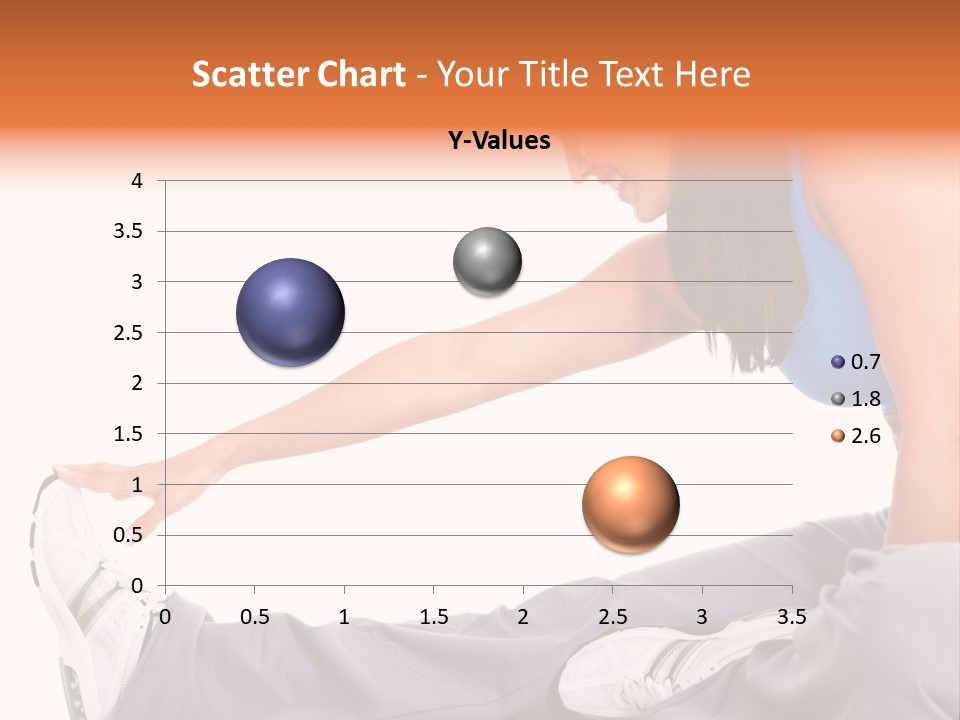 Scatter Chart - Your Title Text Here

Y-Values

4
3.5
3
2.5
2
1.5
1
0.5
0

0 0.5 1 1.5 2 2.5 3 3.5

0.7
1.8
2.6